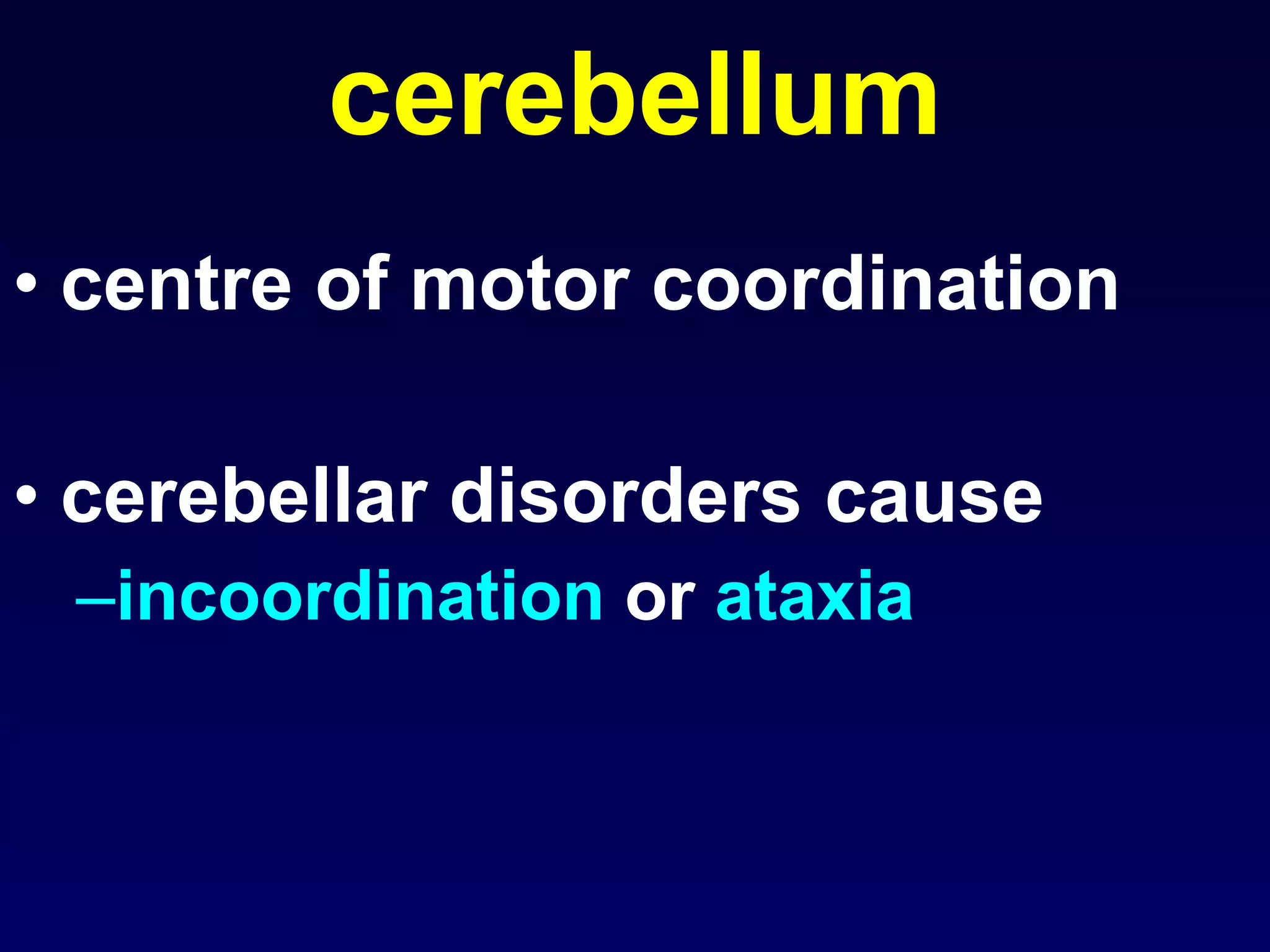 cerebellum

• centre of motor coordination

• cerebellar disorders cause

–incoordination or ataxia